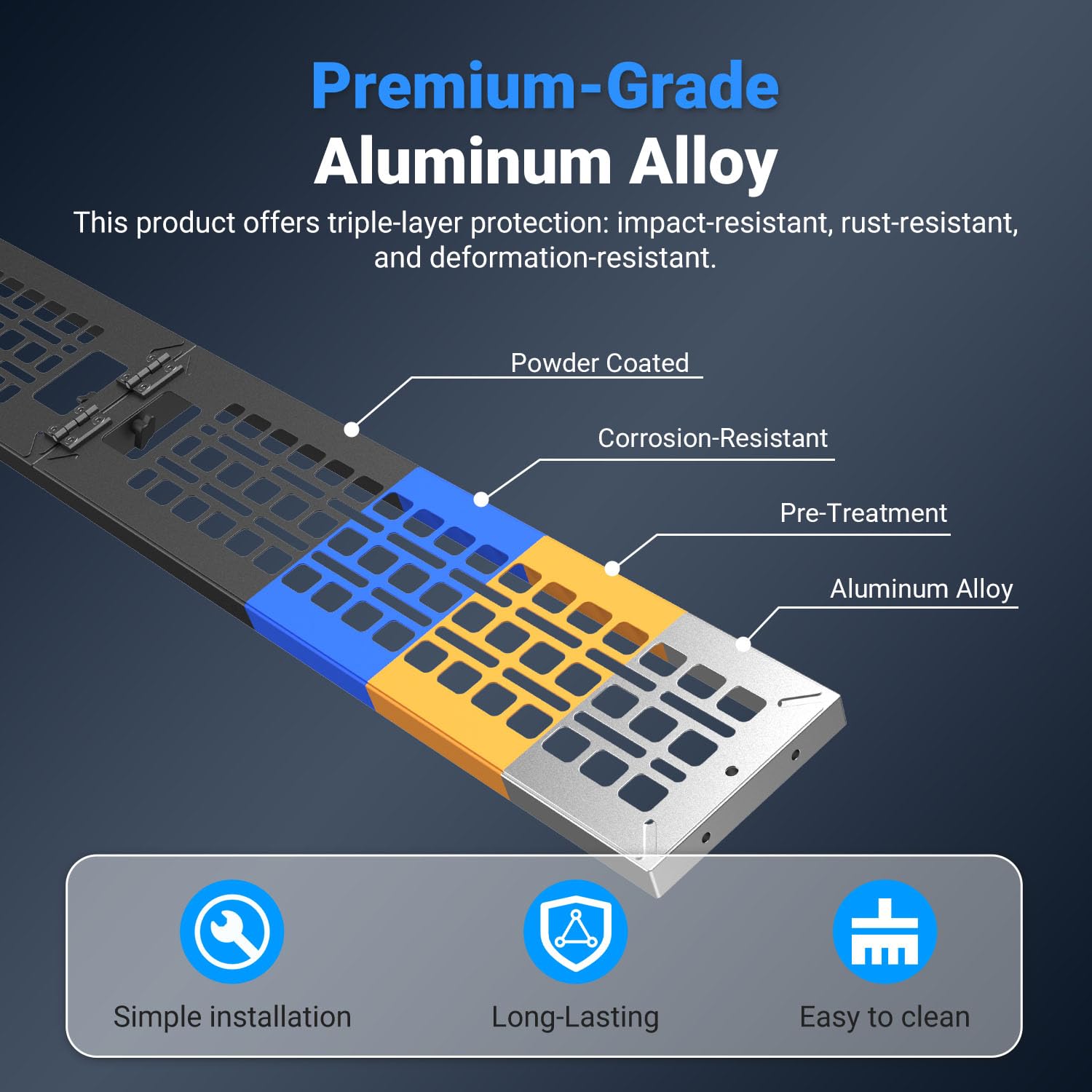 Premium-Grade
Aluminum Alloy

This product offers triple-layer protection: impact-resistant, rust-resistant, and deformation-resistant.

Powder Coated

Corrosion-Resistant

Pre-Treatment

Aluminum Alloy

Simple installation

Long-Lasting

Easy to clean